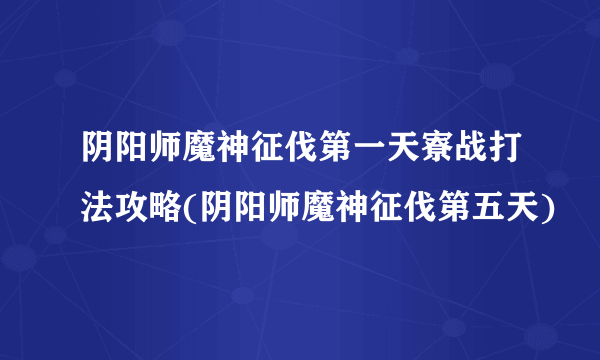 阴阳师魔神征伐第一天寮战打法攻略(阴阳师魔神征伐第五天)